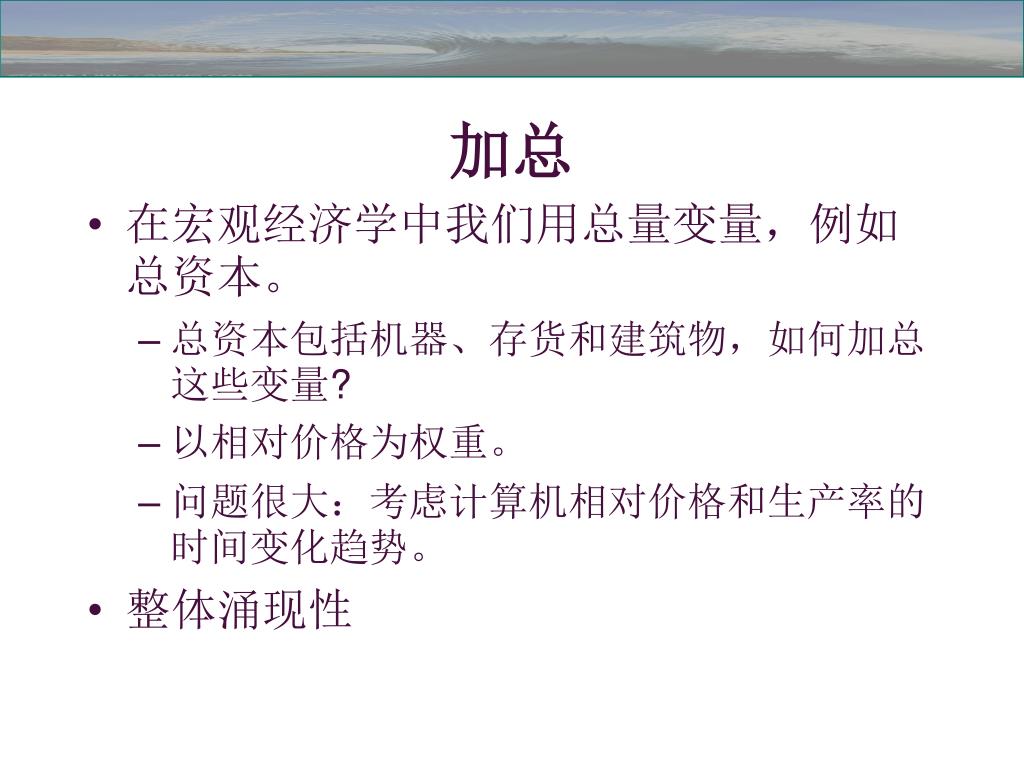 加总

• 在宏观经济学中我们用总量变量，例如总资本。

– 总资本包括机器、存货和建筑物，如何加总这些变量?

– 以相对价格为权重。

– 问题很大：考虑计算机相对价格和生产率的时间变化趋势。

• 整体涌现性